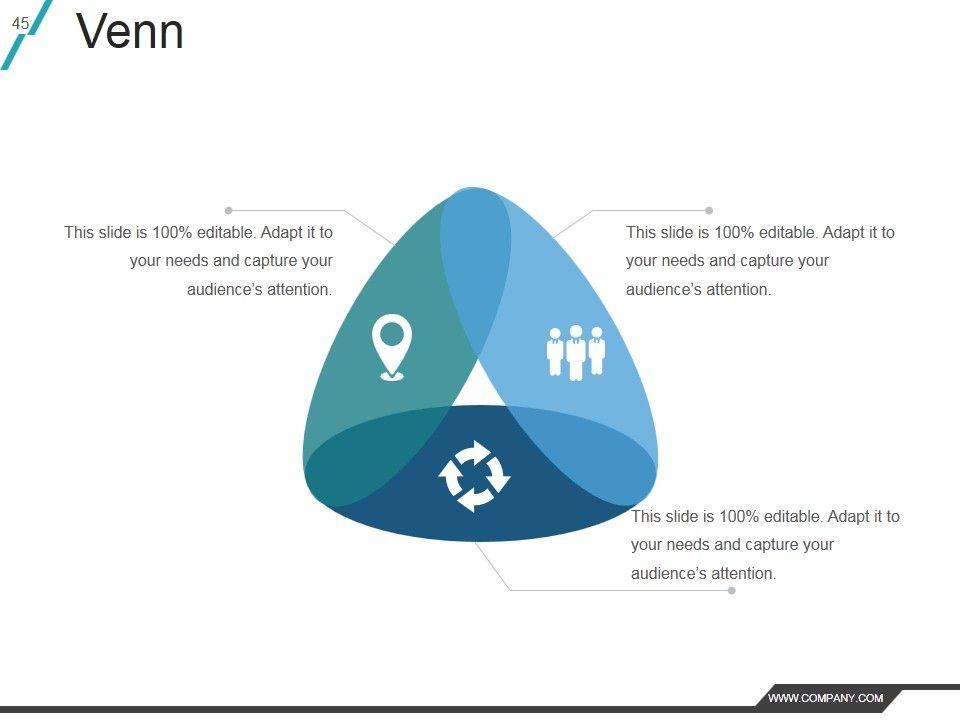 45

Venn

This slide is 100% editable. Adapt it to your needs and capture your audience's attention.

This slide is 100% editable. Adapt it to your needs and capture your audience's attention.

This slide is 100% editable. Adapt it to your needs and capture your audience's attention.

WWW.COMPANY.COM